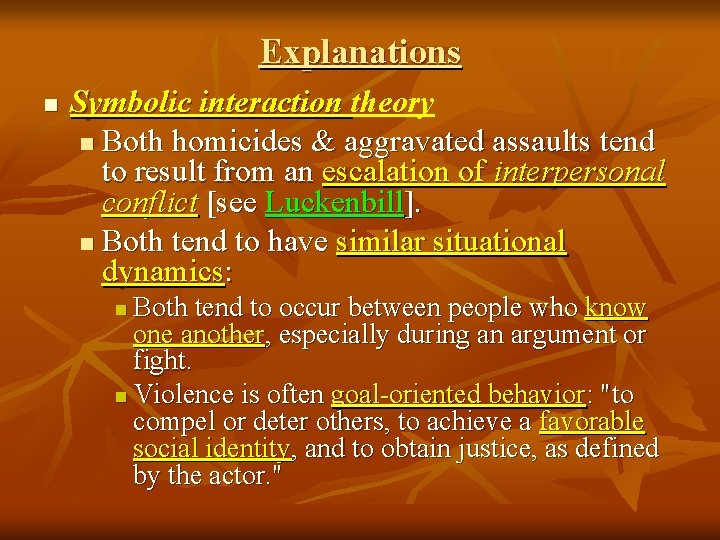 Explanations

Symbolic interaction theory

Both homicides & aggravated assaults tend to result from an escalation of interpersonal conflict [see Luckenbill].

Both tend to have similar situational dynamics:

Both tend to occur between people who know one another, especially during an argument or fight.

Violence is often goal-oriented behavior: "to compel or deter others, to achieve a favorable social identity, and to obtain justice, as defined by the actor."